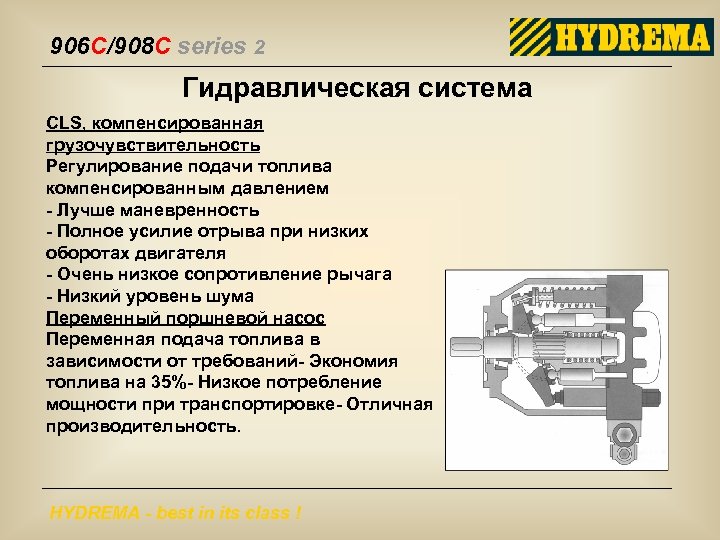 906C/908C series 2

HYDREMA

Гидравлическая система

CLS, компенсированная грузочувствительность
Регулирование подачи топлива компенсированным давлением
- Лучше маневренность
- Полное усилие отрыва при низких оборотах двигателя
- Очень низкое сопротивление рычага
- Низкий уровень шума
Переменный поршневой насос
Переменная подача топлива в зависимости от требований- Экономия топлива на 35%- Низкое потребление мощности при транспортировке- Отличная производительность.

HYDREMA - best in its class !